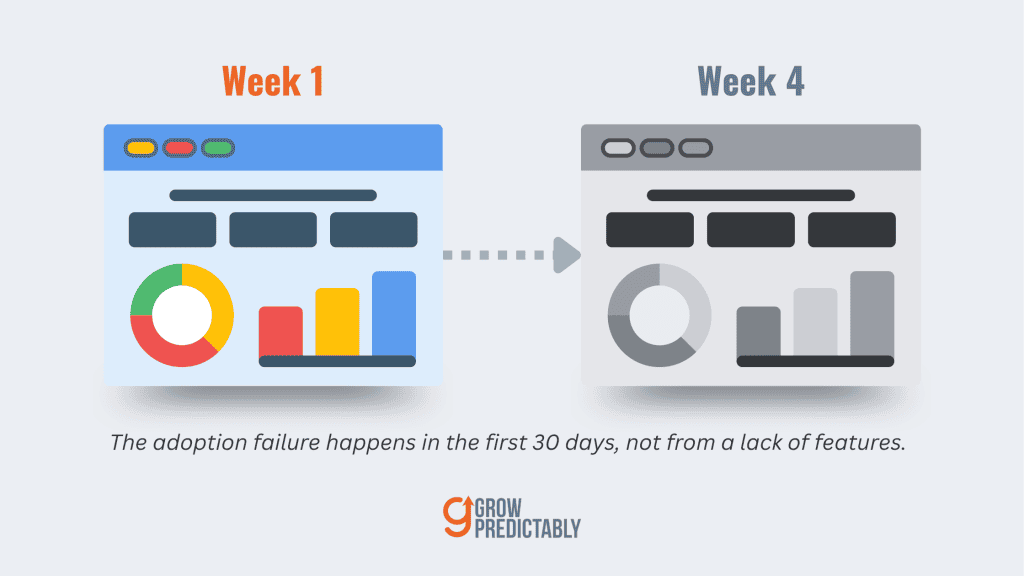 Week 1

Week 4

The adoption failure happens in the first 30 days, not from a lack of features.

GROW PREDICTABLY